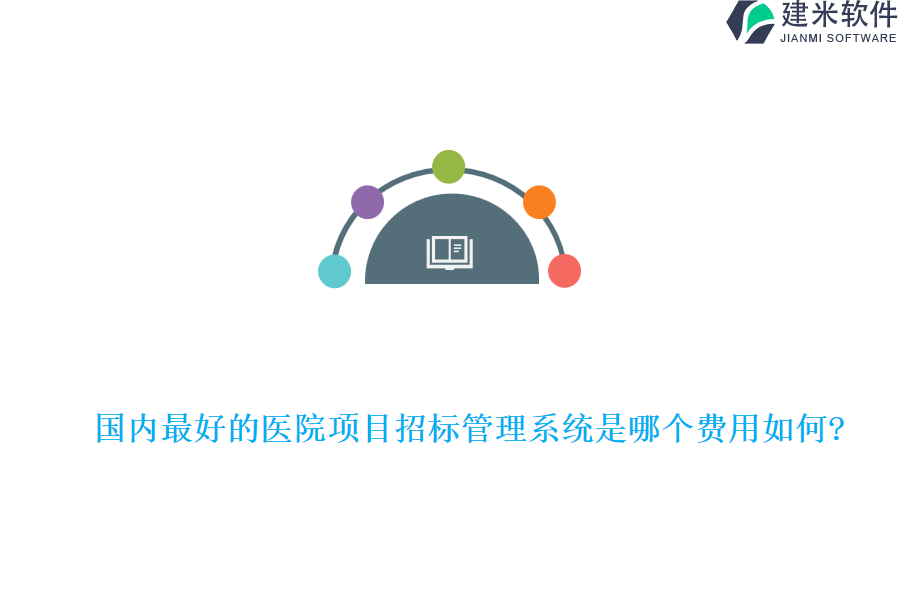 建米软件
JIANMI SOFTWARE

国内最好的医院项目招标管理系统是哪个费用如何?